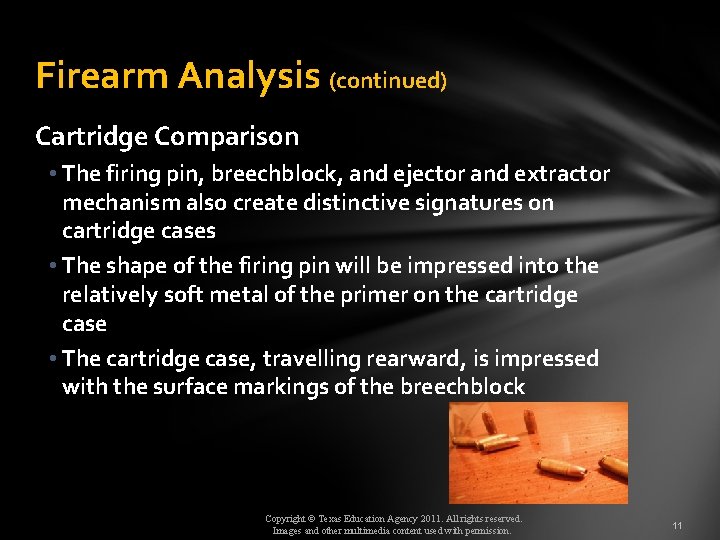 Firearm Analysis (continued)

Cartridge Comparison

• The firing pin, breechblock, and ejector and extractor mechanism also create distinctive signatures on cartridge cases

• The shape of the firing pin will be impressed into the relatively soft metal of the primer on the cartridge case

• The cartridge case, travelling rearward, is impressed with the surface markings of the breechblock

Copyright © Texas Education Agency 2011. All rights reserved.
Images and other multimedia content used with permission.

11